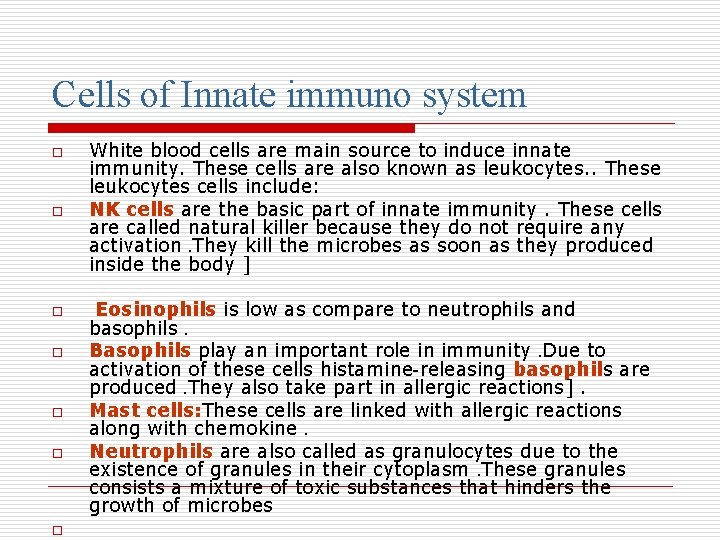 Cells of Innate immuno system

□ White blood cells are main source to induce innate immunity. These cells are also known as leukocytes.. These leukocytes cells include:

□ NK cells are the basic part of innate immunity . These cells are called natural killer because they do not require any activation .They kill the microbes as soon as they produced inside the body ]

□ Eosinophils is low as compare to neutrophils and basophils .

□ Basophils play an important role in immunity .Due to activation of these cells histamine-releasing basophils are produced .They also take part in allergic reactions] .

□ Mast cells:These cells are linked with allergic reactions along with chemokine .

□ Neutrophils are also called as granulocytes due to the existence of granules in their cytoplasm .These granules consists a mixture of toxic substances that hinders the growth of microbes

□